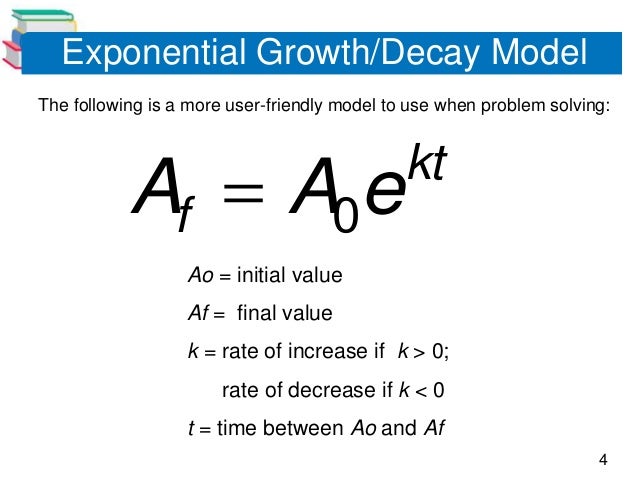 Exponential Growth/Decay Model

The following is a more user-friendly model to use when problem solving:

$A_f = A_0 e^{kt}$

$Ao$ = initial value

$Af$ = final value

$k$ = rate of increase if $k > 0$;

rate of decrease if $k < 0$

$t$ = time between $Ao$ and $Af$

4